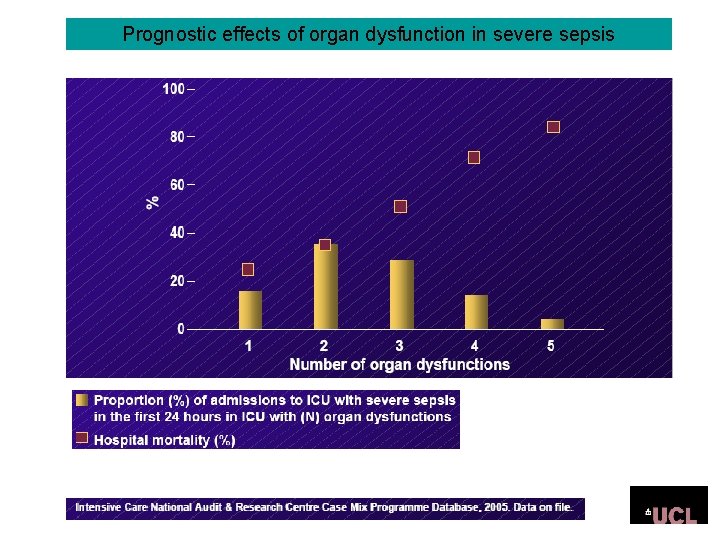 Prognostic effects of organ dysfunction in severe sepsis

100
80
60
40
20
0
%

1
2
3
4
5
Number of organ dysfunctions

Proportion (%) of admissions to ICU with severe sepsis in the first 24 hours in ICU with (N) organ dysfunctions

Hospital mortality (%)

Intensive Care National Audit & Research Centre Case Mix Programme Database, 2005. Data on file.

UCL